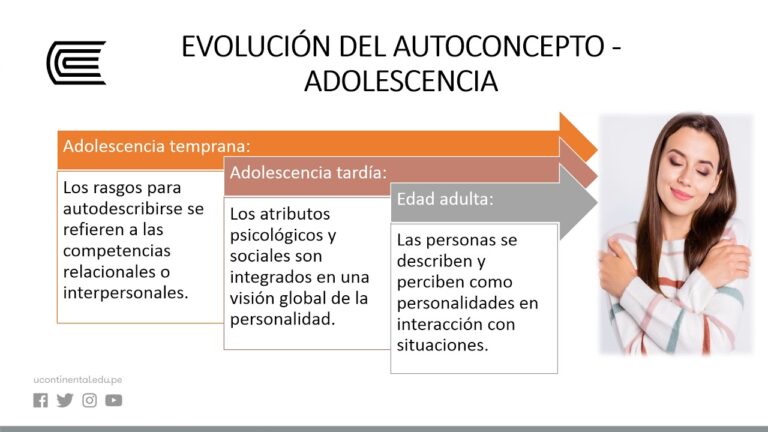 EVOLUCIÓN DEL AUTOCONCEPTO - ADOLESCENCIA

Adolescencia temprana:

Los rasgos para autodescribirse se refieren a las competencias relacionales o interpersonales.

Adolescencia tardía:

Los atributos psicológicos y sociales son integrados en una visión global de la personalidad.

Edad adulta:

Las personas se describen y perciben como personalidades en interacción con situaciones.

ucontinental.edu.pe